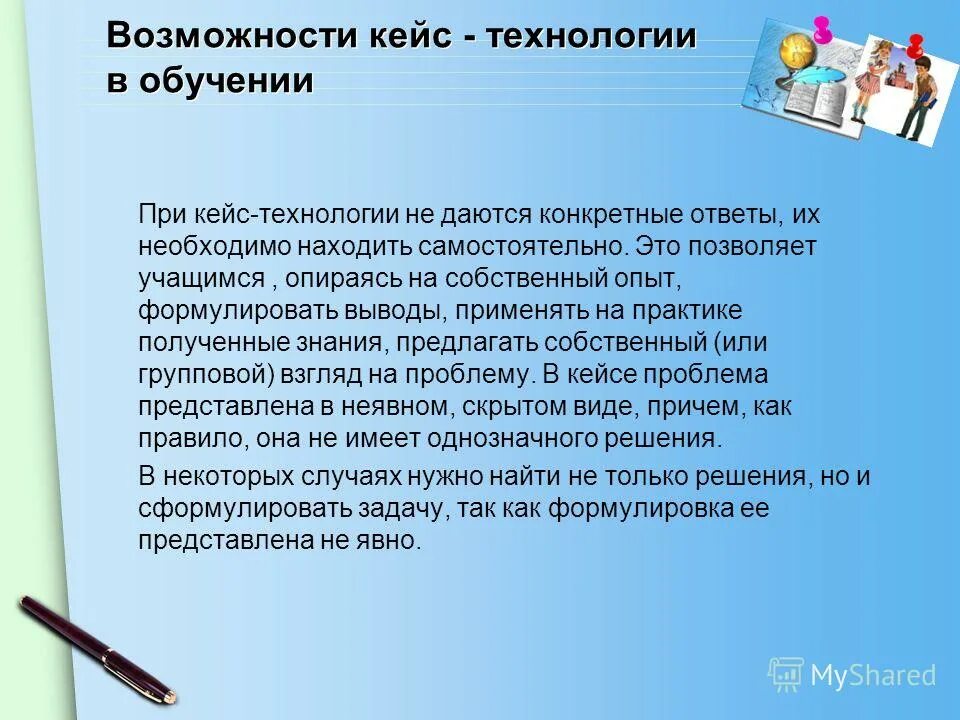 Возможности кейс - технологии в обучении

При кейс-технологии не даются конкретные ответы, их необходимо находить самостоятельно. Это позволяет учащимся , опираясь на собственный опыт, формулировать выводы, применять на практике полученные знания, предлагать собственный (или групповой) взгляд на проблему. В кейсе проблема представлена в неявном, скрытом виде, причем, как правило, она не имеет однозначного решения.

В некоторых случаях нужно найти не только решения, но и сформулировать задачу, так как формулировка ее представлена не явно.

MyShared